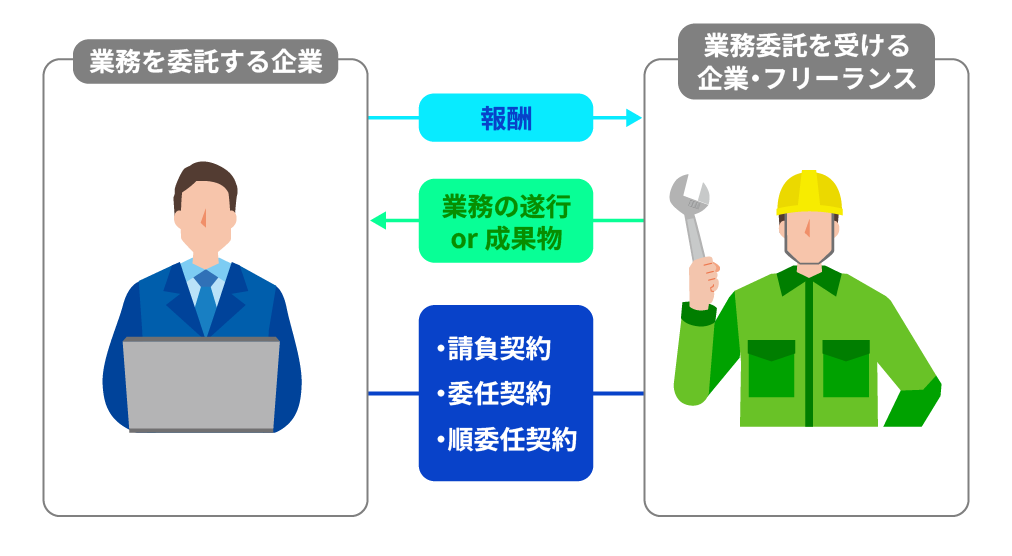 業務を委託する企業

業務委託を受ける企業・フリーランス

報酬

業務の遂行 or 成果物

・請負契約
・委任契約
・順委任契約